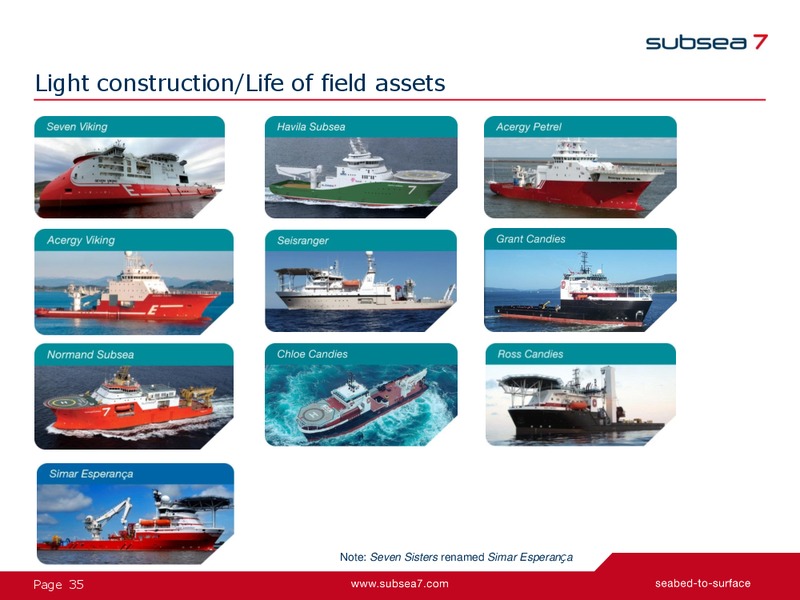 subsea 7

Light construction/Life of field assets

Seven Viking

Havila Subsea

Acergy Petrel

Acergy Viking

Seisranger

Grant Candies

Normand Subsea

Chloe Candies

Ross Candies

Simar Esperança

Note: Seven Sisters renamed Simar Esperança

Page 35

www.subsea7.com

seabed-to-surface